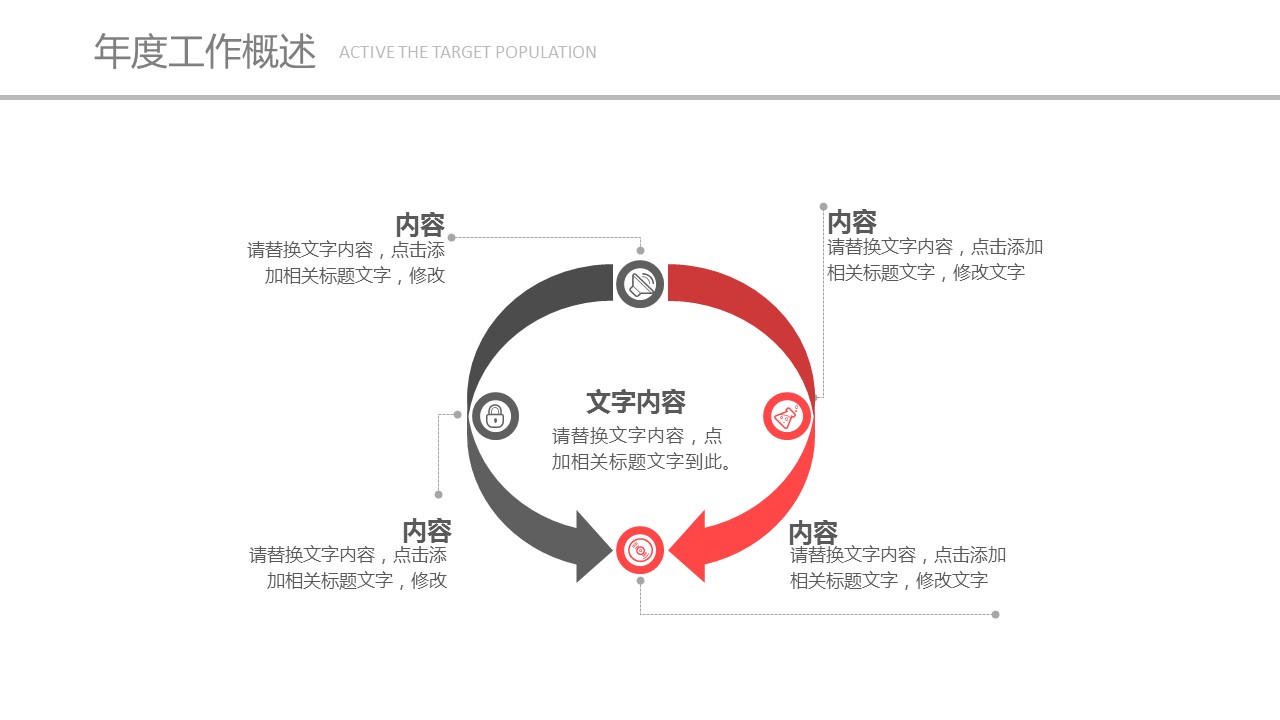 年度工作概述 ACTIVE THE TARGET POPULATION

内容
请替换文字内容，点击添加相关标题文字，修改

内容
请替换文字内容，点击添加相关标题文字，修改文字

文字内容
请替换文字内容，点加相关标题文字到此。

内容
请替换文字内容，点击添加相关标题文字，修改

内容
请替换文字内容，点击添加相关标题文字，修改文字